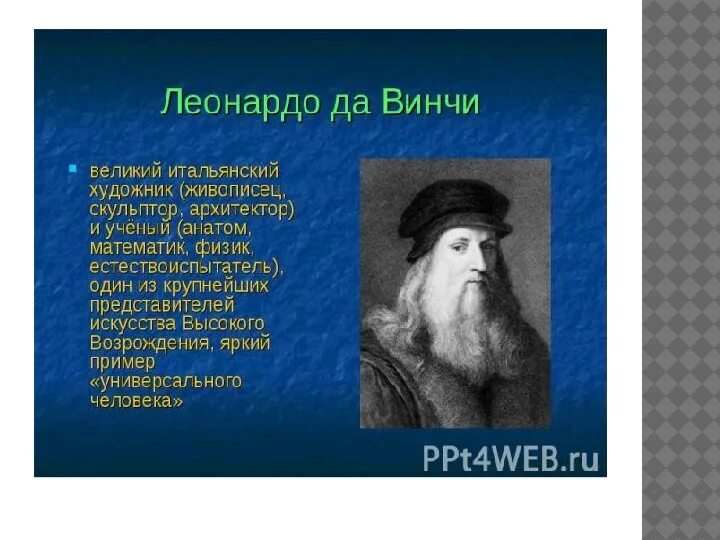 Леонардо да Винчи

великий итальянский художник (живописец, скульптор, архитектор) и учёный (анатом, математик, физик, естествоиспытатель), один из крупнейших представителей искусства Высокого Возрождения, яркий пример «универсального человека»

PPt4WEB.ru